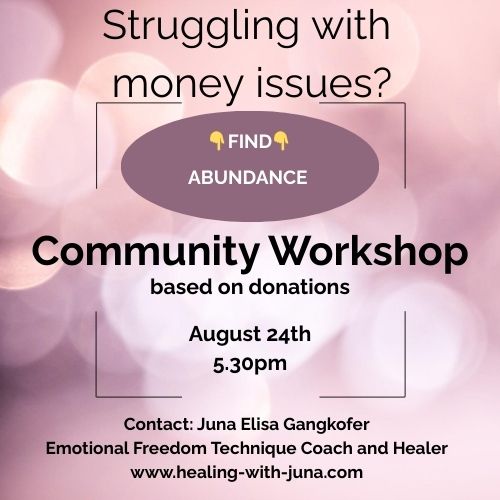 Struggling with money issues?

👇FIND👇

ABUNDANCE

Community Workshop

based on donations

August 24th
5.30pm

Contact: Juna Elisa Gangkofer
Emotional Freedom Technique Coach and Healer
www.healing-with-juna.com